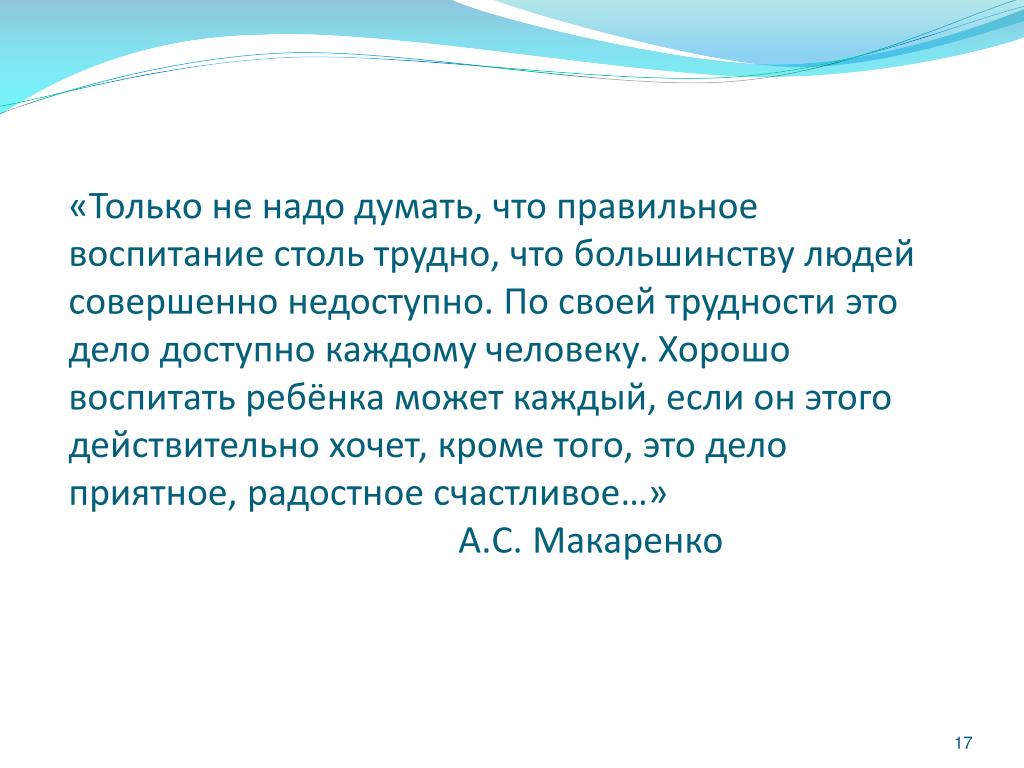 «Только не надо думать, что правильное воспитание столь трудно, что большинству людей совершенно недоступно. По своей трудности это дело доступно каждому человеку. Хорошо воспитать ребёнка может каждый, если он этого действительно хочет, кроме того, это дело приятное, радостное счастливое…»
А.С. Макаренко

17